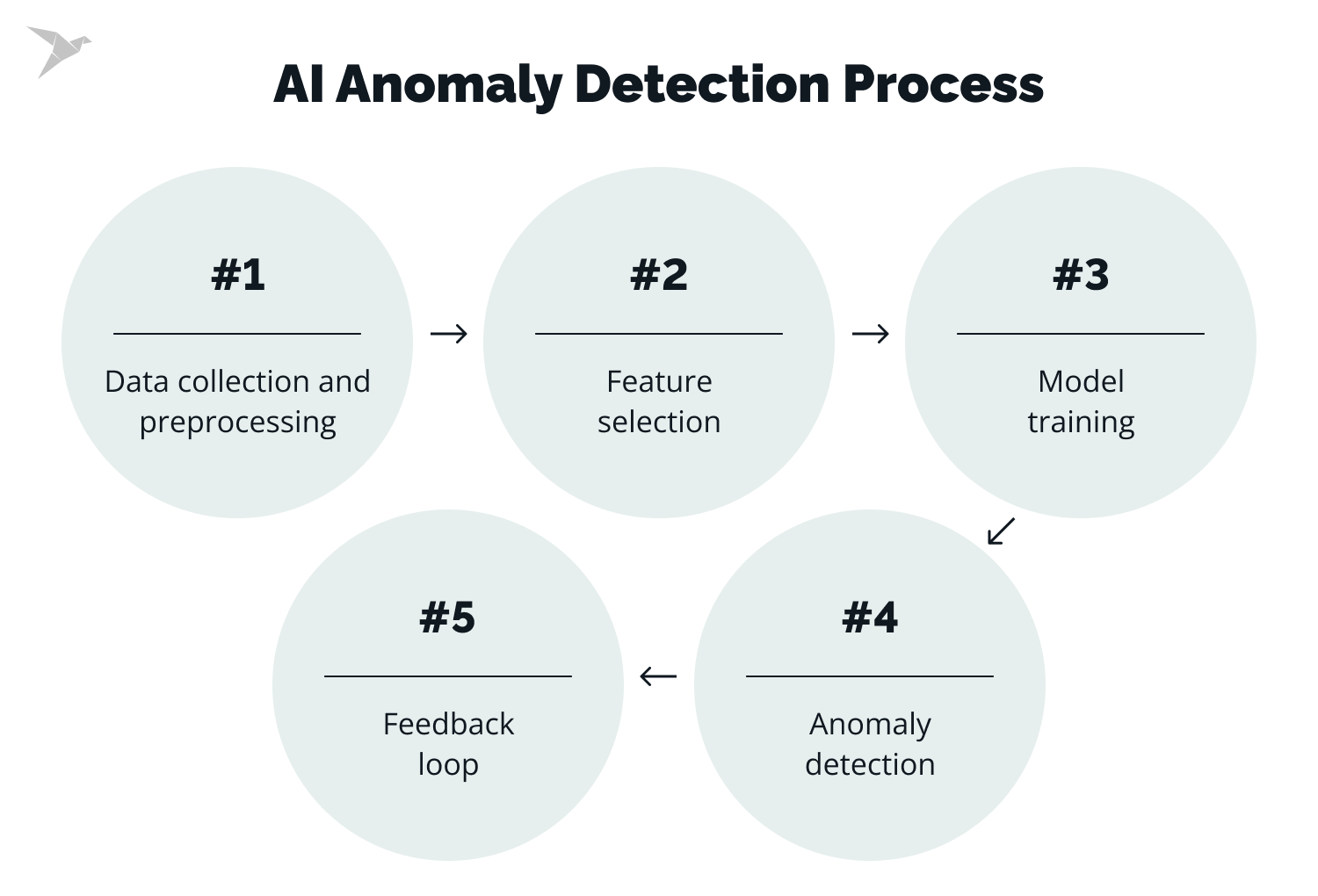 AI Anomaly Detection Process

#1

Data collection and preprocessing

#2

Feature selection

#3

Model training

#4

Anomaly detection

#5

Feedback loop